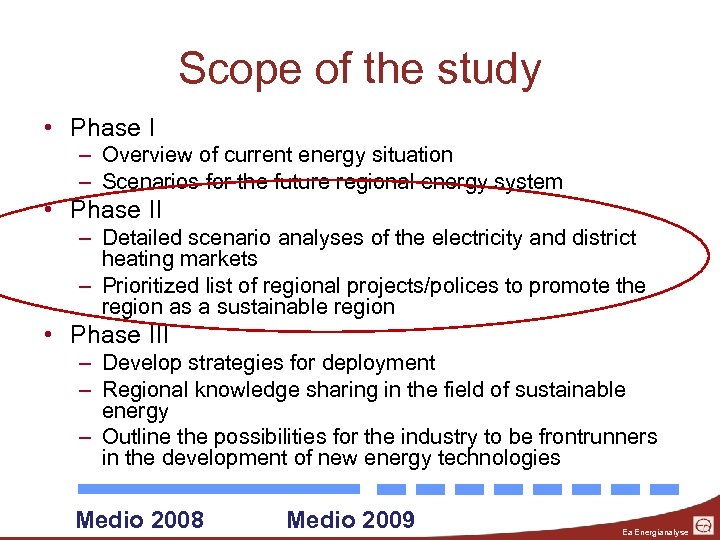 Scope of the study

• Phase I
– Overview of current energy situation
– Scenarios for the future regional energy system

• Phase II
– Detailed scenario analyses of the electricity and district heating markets
– Prioritized list of regional projects/polices to promote the region as a sustainable region

• Phase III
– Develop strategies for deployment
– Regional knowledge sharing in the field of sustainable energy
– Outline the possibilities for the industry to be frontrunners in the development of new energy technologies

Medio 2008 Medio 2009

Ea Energianalyse